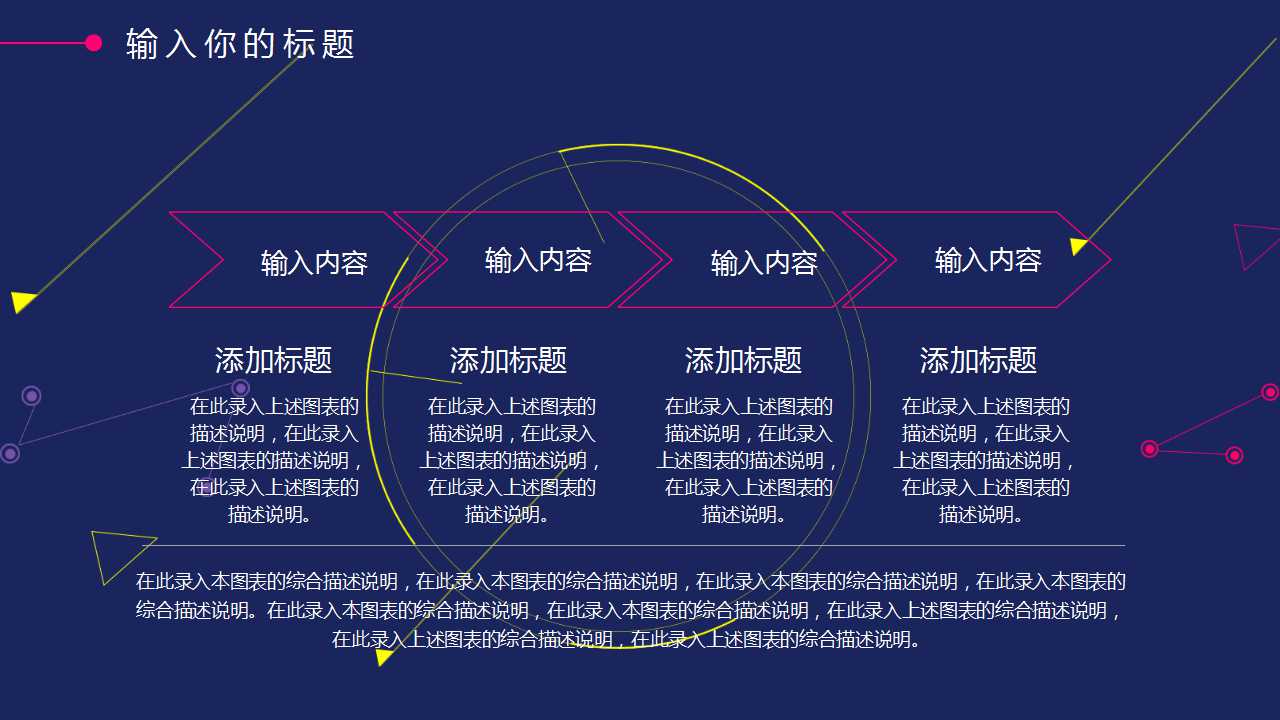 输入你的标题

输入内容

输入内容

输入内容

输入内容

添加标题

在此录入上述图表的描述说明，在此录入上述图表的描述说明，在此录入上述图表的描述说明。

添加标题

在此录入上述图表的描述说明，在此录入上述图表的描述说明，在此录入上述图表的描述说明。

添加标题

在此录入上述图表的描述说明，在此录入上述图表的描述说明，在此录入上述图表的描述说明。

添加标题

在此录入上述图表的描述说明，在此录入上述图表的描述说明，在此录入上述图表的描述说明。

在此录入本图表的综合描述说明，在此录入本图表的综合描述说明，在此录入本图表的综合描述说明，在此录入本图表的综合描述说明。在此录入本图表的综合描述说明，在此录入本图表的综合描述说明，在此录入上述图表的综合描述说明，在此录入上述图表的综合描述说明，在此录入上述图表的综合描述说明。